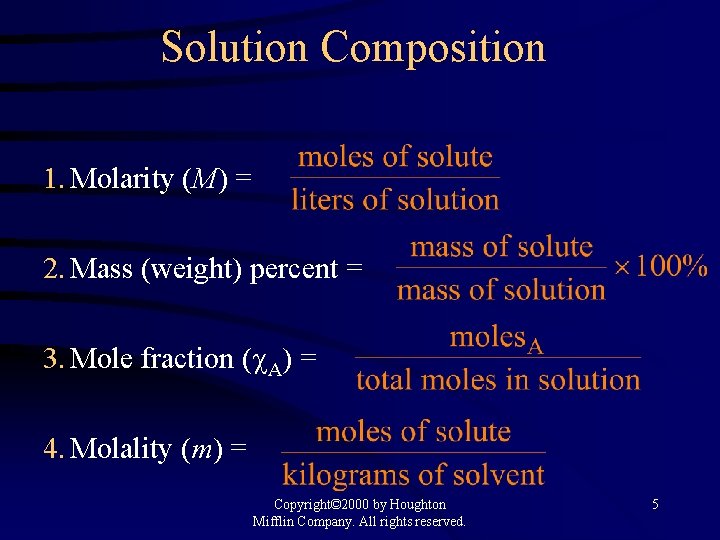 Solution Composition

1. Molarity ($M$) = $\frac{\text{moles of solute}}{\text{liters of solution}}$

2. Mass (weight) percent = $\frac{\text{mass of solute}}{\text{mass of solution}} \times 100\%$

3. Mole fraction ($\chi_A$) = $\frac{\text{moles}_A}{\text{total moles in solution}}$

4. Molality ($m$) = $\frac{\text{moles of solute}}{\text{kilograms of solvent}}$

Copyright©2000 by Houghton Mifflin Company. All rights reserved.

5